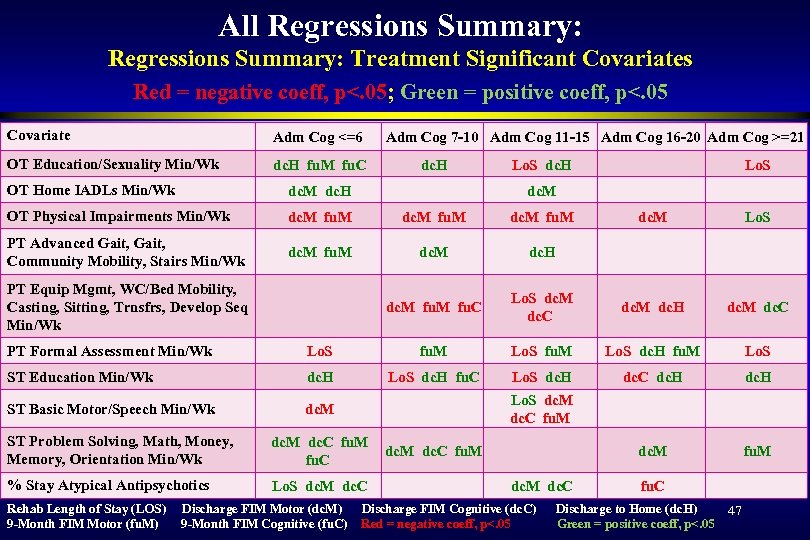 All Regressions Summary:

Regressions Summary: Treatment Significant Covariates

Red = negative coeff, p<.05; Green = positive coeff, p<.05

| Covariate | Adm Cog <=6 | Adm Cog 7-10 | Adm Cog 11-15 | Adm Cog 16-20 | Adm Cog >=21 |
|---|---|---|---|---|---|
| OT Education/Sexuality Min/Wk | dcH fuM fuC | dcH | LoS dcH | | LoS |
| OT Home IADLs Min/Wk | dcM dcH | | dcM | | |
| OT Physical Impairments Min/Wk | dcM fuM | dcM fuM | dcM fuM | dcM | LoS |
| PT Advanced Gait, Gait, Community Mobility, Stairs Min/Wk | dcM fuM | dcM | dcH | | |
| PT Equip Mgmt, WC/Bed Mobility, Casting, Sitting, Trnsfrs, Develop Seq Min/Wk | | dcM fuM fuC | LoS dcM dcC | dcM dcH | dcM dcC |
| PT Formal Assessment Min/Wk | LoS | fuM | LoS fuM | LoS dcH fuM | LoS |
| ST Education Min/Wk | dcH | LoS dcH fuC | LoS dcH | dcC dcH | dcH |
| ST Basic Motor/Speech Min/Wk | dcM | | LoS dcM dcC fuM | | |
| ST Problem Solving, Math, Money, Memory, Orientation Min/Wk | dcM dcC fuM fuC | dcM dcC fuM | | dcM | fuM |
| % Stay Atypical Antipsychotics | LoS dcM dcC | | dcM dcC | fuC | |

Rehab Length of Stay (LOS) Discharge FIM Motor (dcM) Discharge FIM Cognitive (dcC) Discharge to Home (dcH) 47
9-Month FIM Motor (fuM) 9-Month FIM Cognitive (fuC) Red = negative coeff, p<.05 Green = positive coeff, p<.05